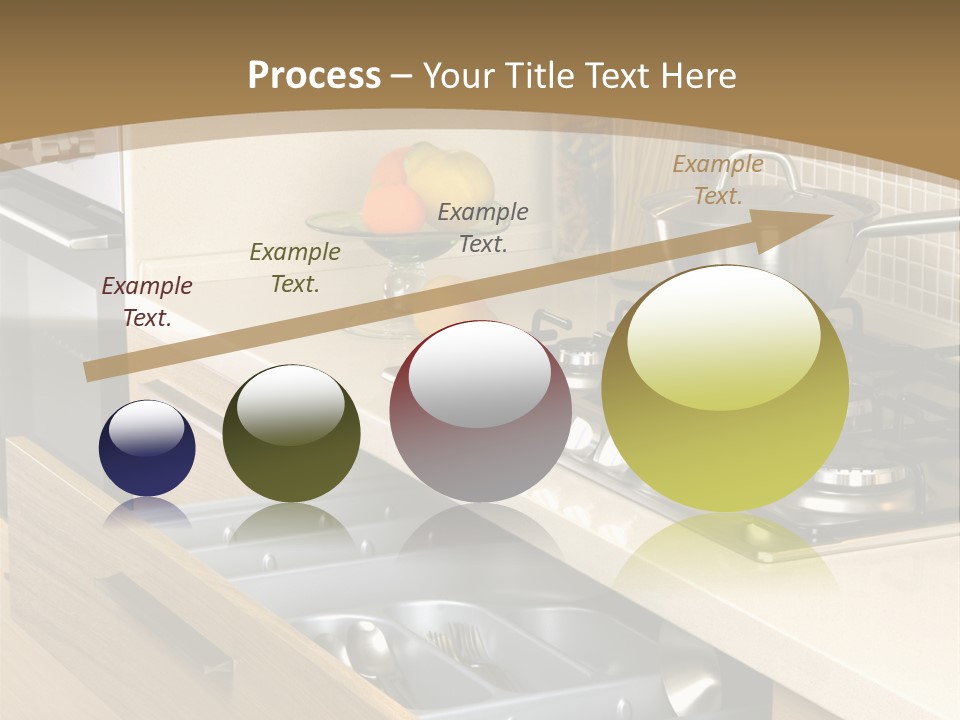 Process – Your Title Text Here

Example Text.

Example Text.

Example Text.

Example Text.